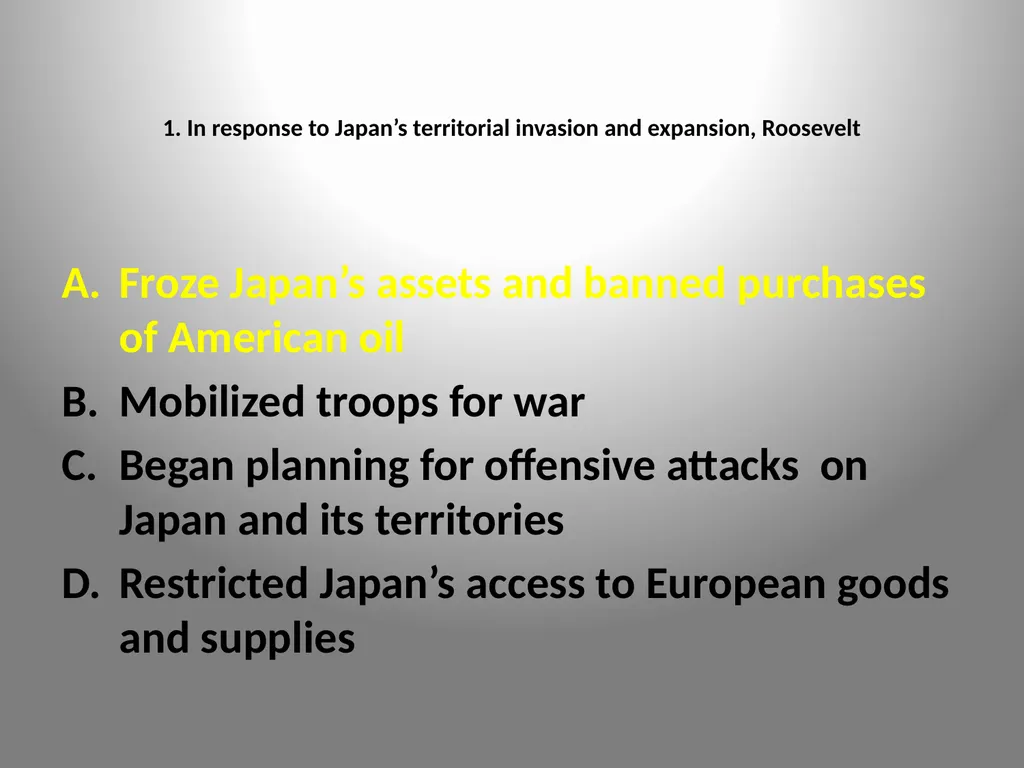 1. In response to Japan’s territorial invasion and expansion, Roosevelt

A. Froze Japan’s assets and banned purchases of American oil
B. Mobilized troops for war
C. Began planning for offensive attacks  on Japan and its territories
D. Restricted Japan’s access to European goods and supplies